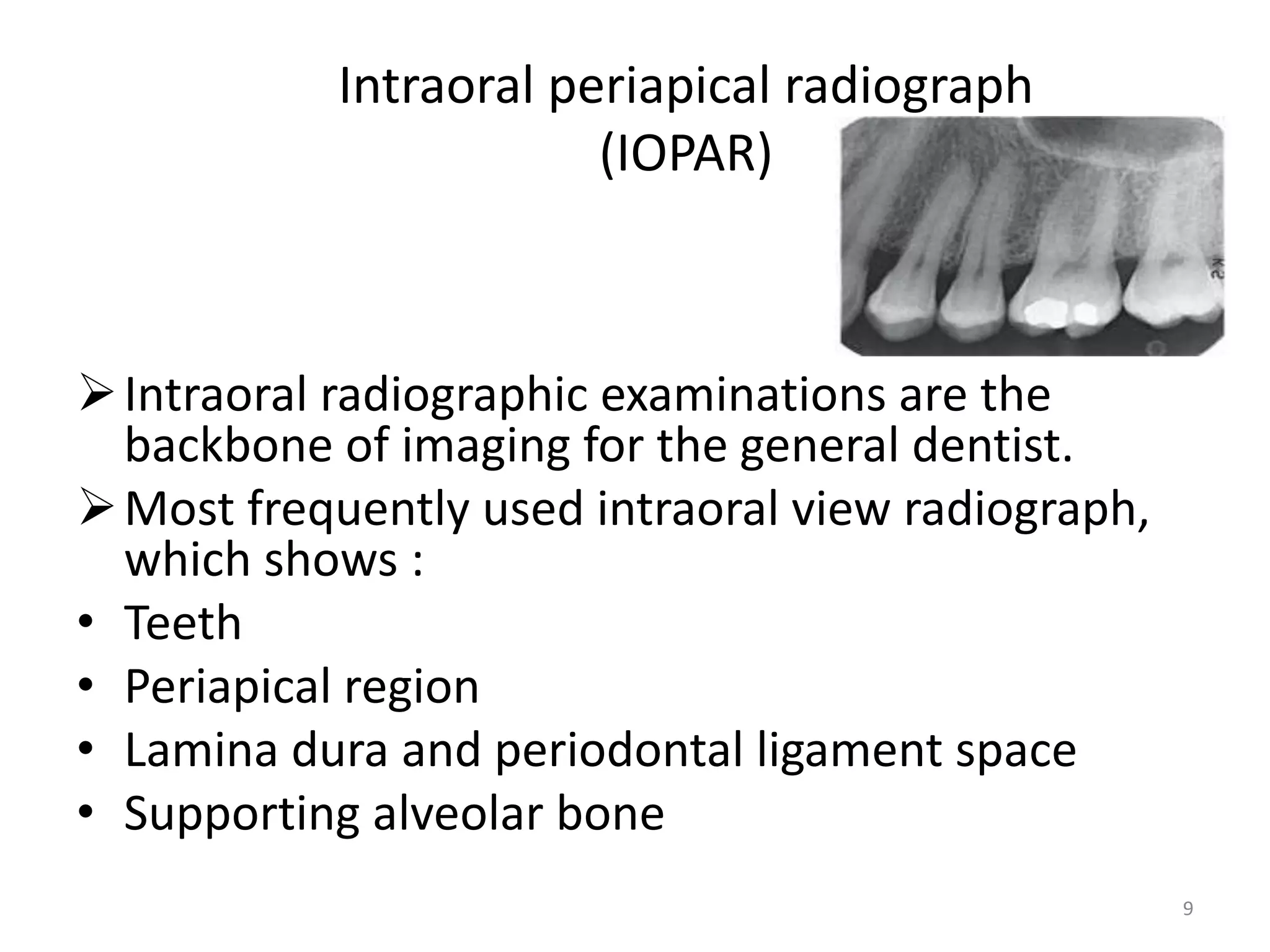 Intraoral periapical radiograph (IOPAR)

➢ Intraoral radiographic examinations are the backbone of imaging for the general dentist.

➢ Most frequently used intraoral view radiograph, which shows :

• Teeth
• Periapical region
• Lamina dura and periodontal ligament space
• Supporting alveolar bone

9